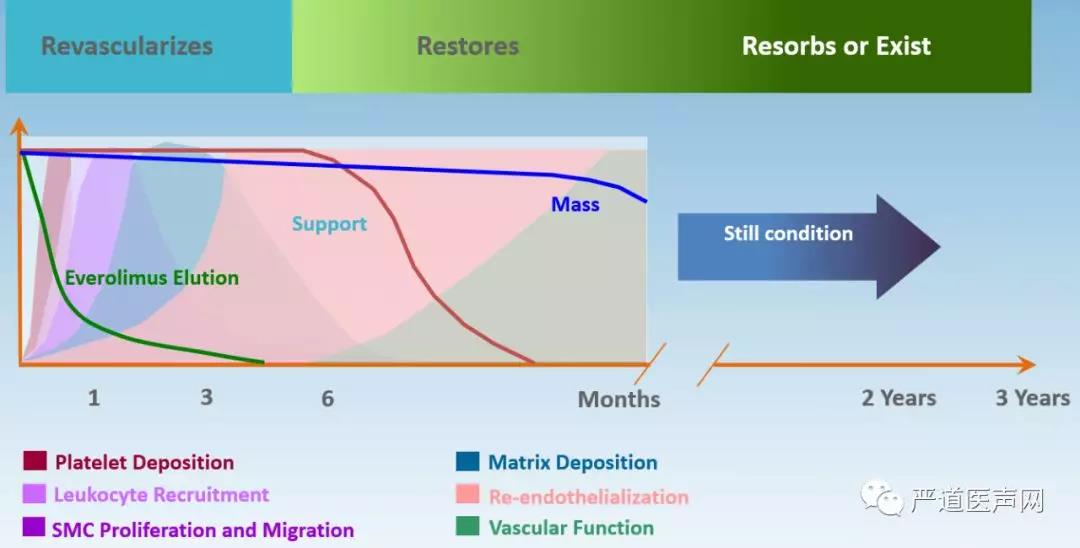 Revascularizes
Restores
Resorbs or Exist

Support
Mass
Everolimus Elution
Still condition

1
3
6
Months
2 Years
3 Years

Platelet Deposition
Leukocyte Recruitment
SMC Proliferation and Migration
Matrix Deposition
Re-endothelialization
Vascular Function

严道医声网